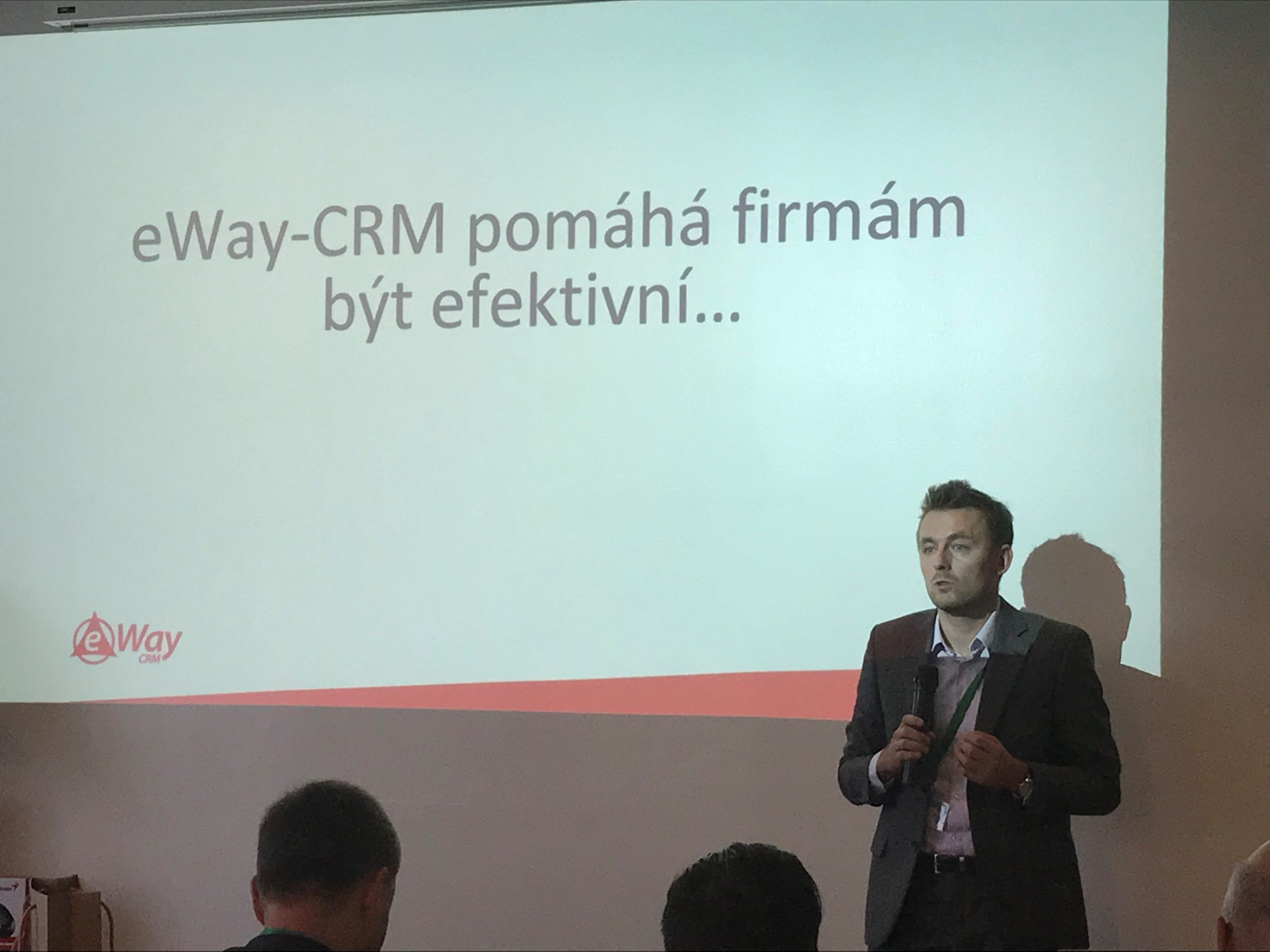 eWay-CRM pomáhá firmám být efektivní...

eWay CRM